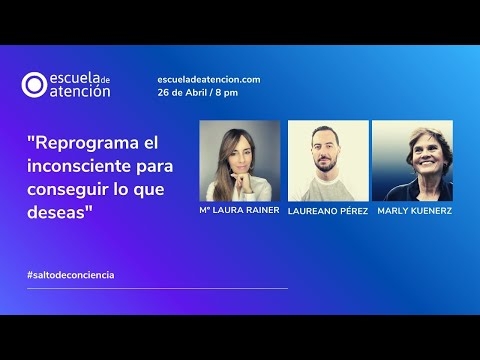 escuela de atención

escueladeatencion.com
26 de Abril / 8 pm

"Reprograma el inconsciente para conseguir lo que deseas"

Mª LAURA RAINER

LAUREANO PÉREZ

MARLY KUENERZ

#saltodeconciencia